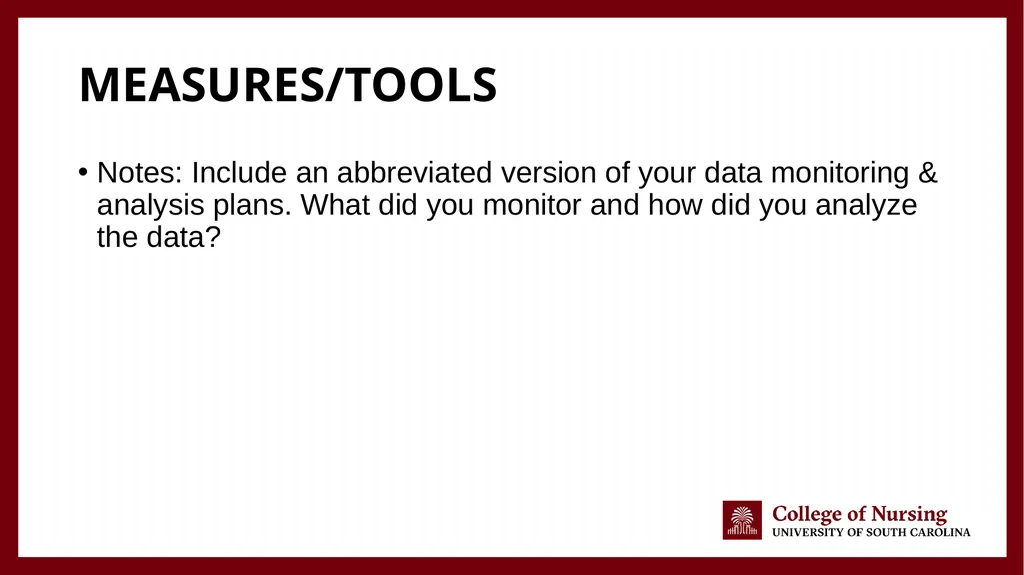 MEASURES/TOOLS

• Notes: Include an abbreviated version of your data monitoring & analysis plans. What did you monitor and how did you analyze the data?

College of Nursing
UNIVERSITY OF SOUTH CAROLINA